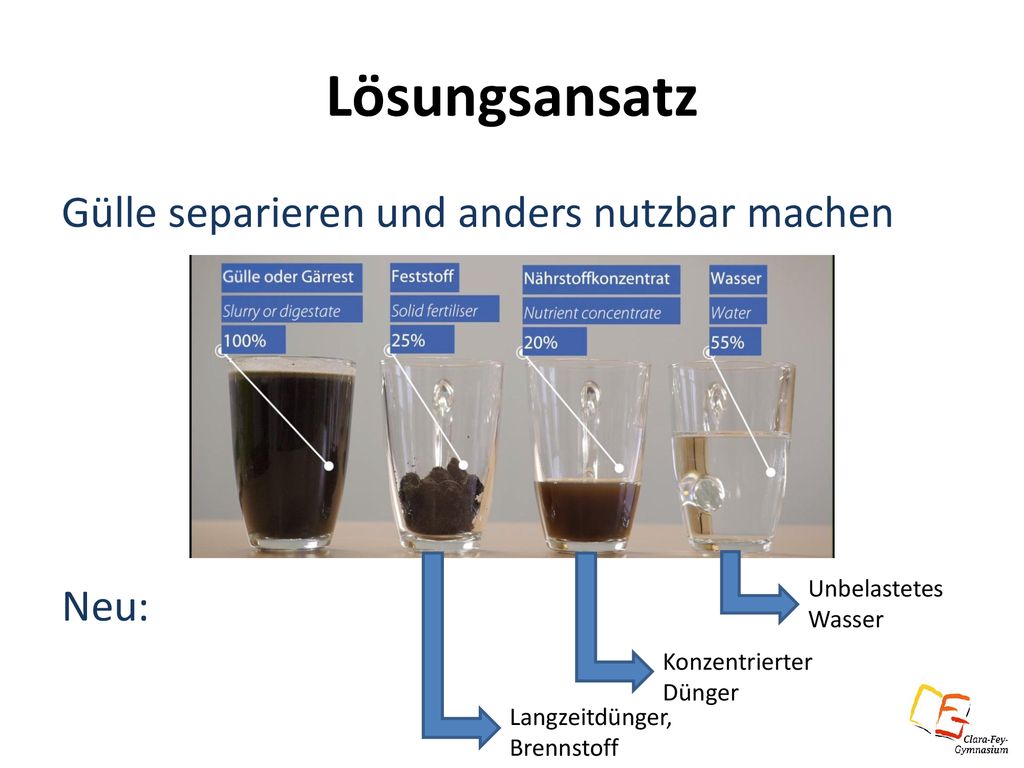 Lösungsansatz

Gülle separieren und anders nutzbar machen

Gülle oder Gärrest
Slurry or digestate
100%

Feststoff
Solid fertiliser
25%

Nährstoffkonzentrat
Nutrient concentrate
20%

Wasser
Water
55%

Neu:

Unbelastetes Wasser

Konzentrierter Dünger

Langzeitdünger, Brennstoff

Clara-Fey-Gymnasium